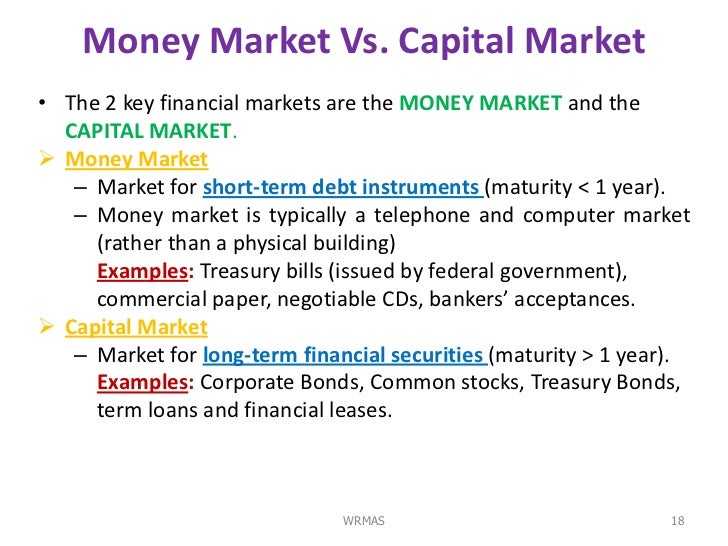 Money Market Vs. Capital Market

• The 2 key financial markets are the MONEY MARKET and the CAPITAL MARKET.

➢ Money Market

– Market for short-term debt instruments (maturity < 1 year).

– Money market is typically a telephone and computer market (rather than a physical building)

Examples: Treasury bills (issued by federal government), commercial paper, negotiable CDs, bankers' acceptances.

➢ Capital Market

– Market for long-term financial securities (maturity > 1 year).

Examples: Corporate Bonds, Common stocks, Treasury Bonds, term loans and financial leases.

WRMAS

18